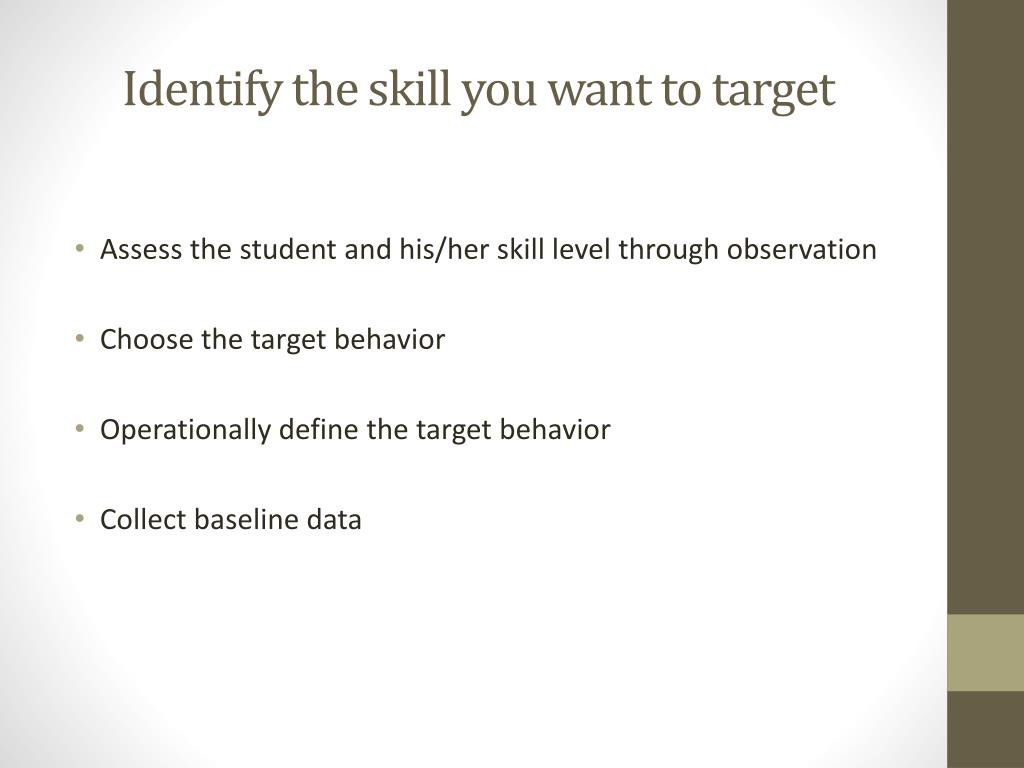 Identify the skill you want to target

• Assess the student and his/her skill level through observation

• Choose the target behavior

• Operationally define the target behavior

• Collect baseline data